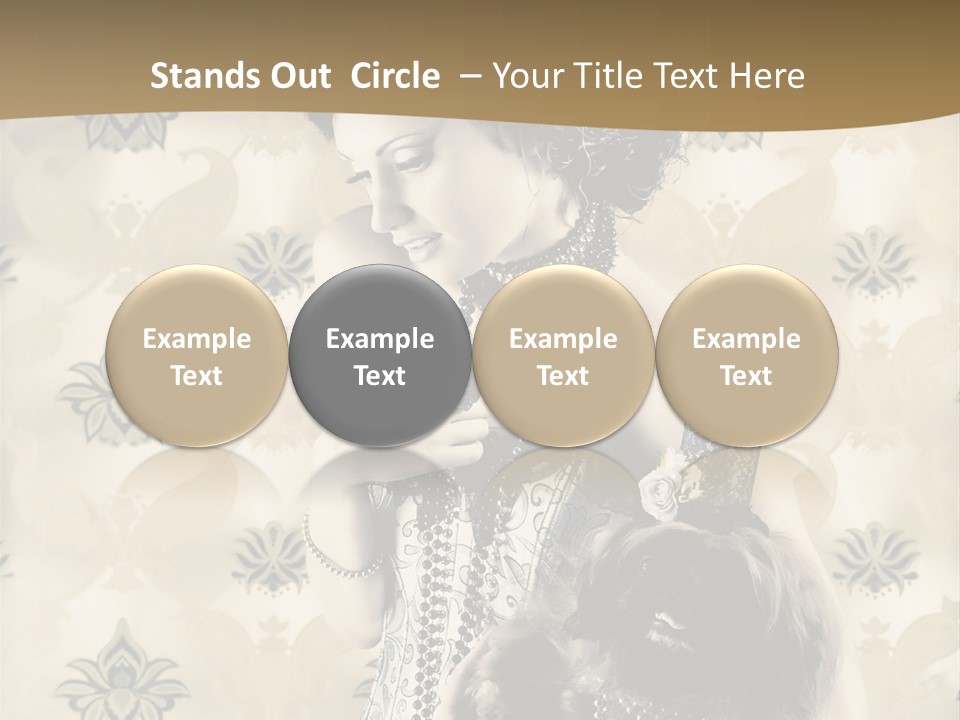 Stands Out Circle – Your Title Text Here

Example Text

Example Text

Example Text

Example Text